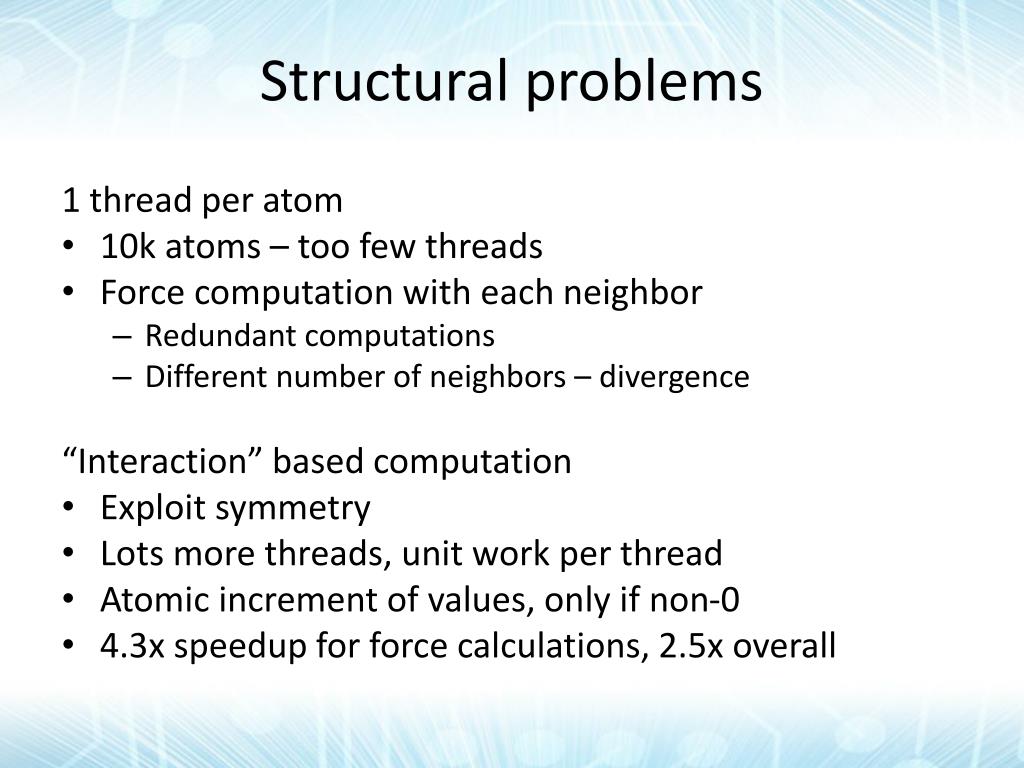 Structural problems

1 thread per atom
• 10k atoms – too few threads
• Force computation with each neighbor
– Redundant computations
– Different number of neighbors – divergence

“Interaction” based computation
• Exploit symmetry
• Lots more threads, unit work per thread
• Atomic increment of values, only if non-0
• 4.3x speedup for force calculations, 2.5x overall